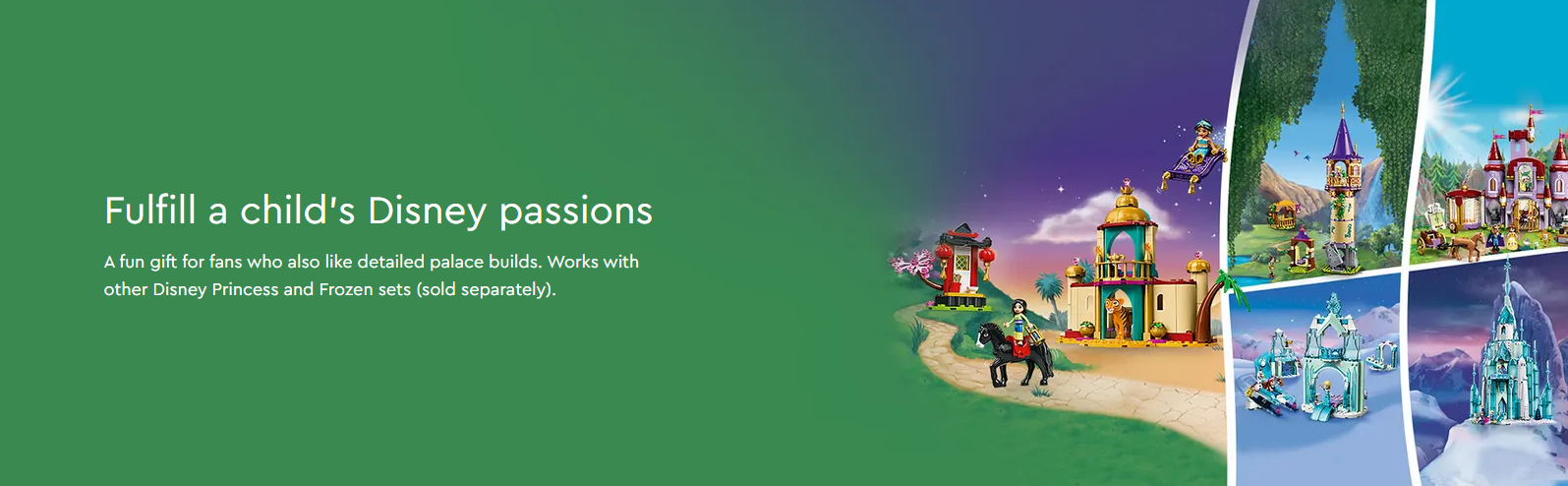 Fulfill a child's Disney passions

A fun gift for fans who also like detailed palace builds. Works with other Disney Princess and Frozen sets (sold separately).